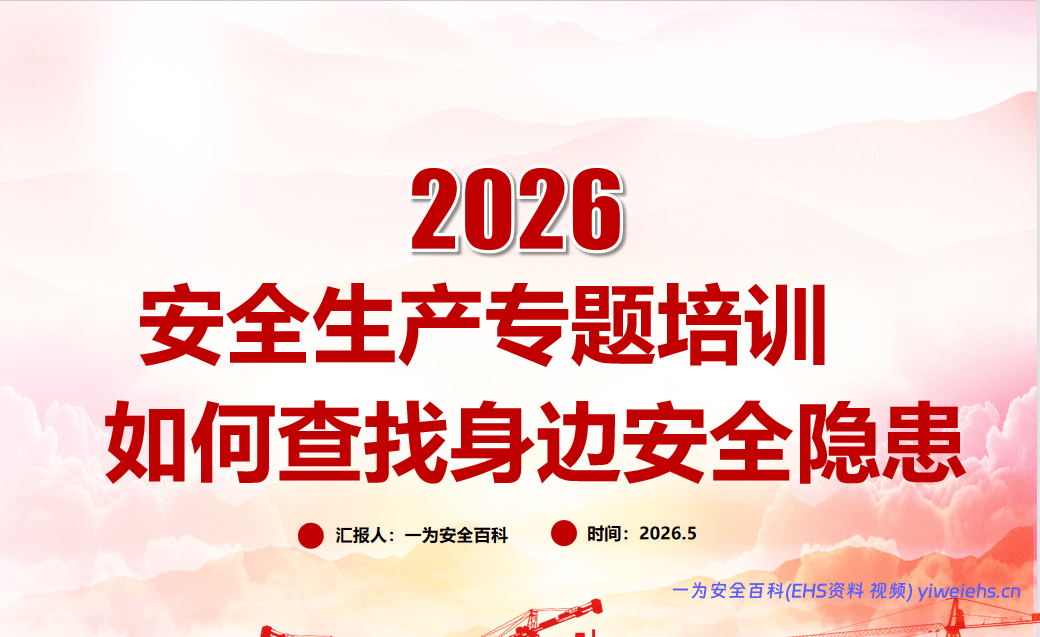 2026

安全生产专题培训

如何查找身边安全隐患

汇报人：一为安全百科

时间：2026.5

一为安全百科(EHS资料 视频) yiweiehs.cn